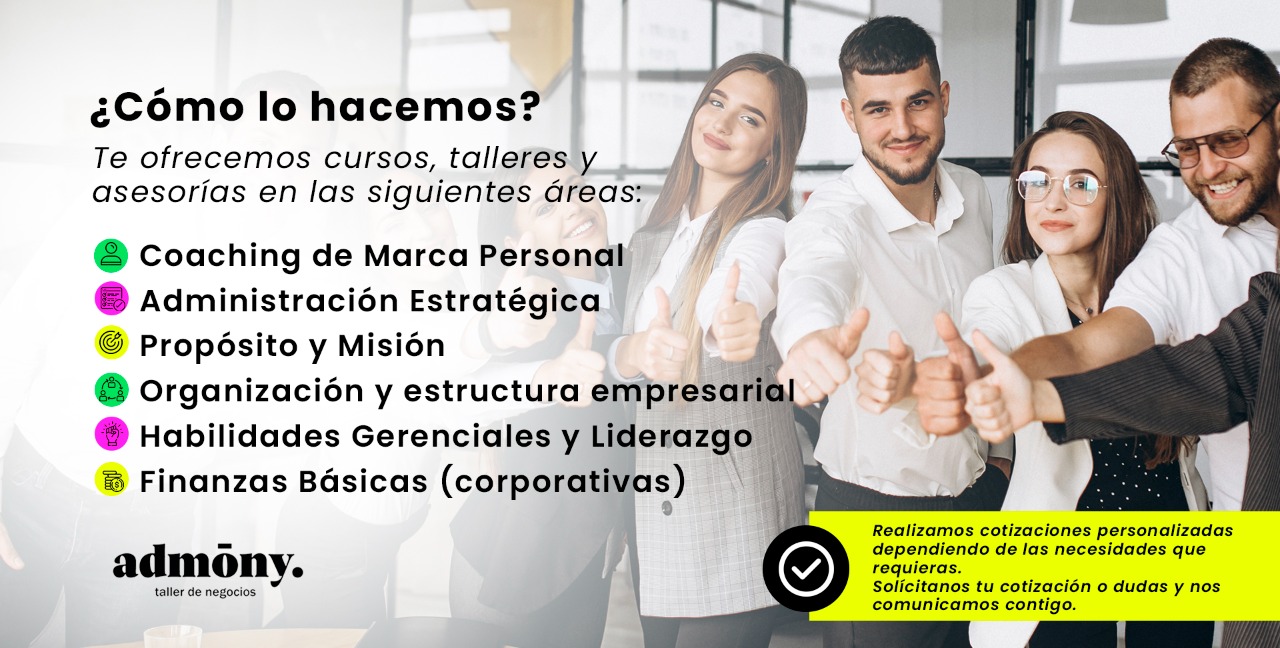 ¿Cómo lo hacemos?

Te ofrecemos cursos, talleres y asesorías en las siguientes áreas:

Coaching de Marca Personal
Administración Estratégica
Propósito y Misión
Organización y estructura empresarial
Habilidades Gerenciales y Liderazgo
Finanzas Básicas (corporativas)

admōny.
taller de negocios

Realizamos cotizaciones personalizadas dependiendo de las necesidades que requieras.
Solícitanos tu cotización o dudas y nos comunicamos contigo.